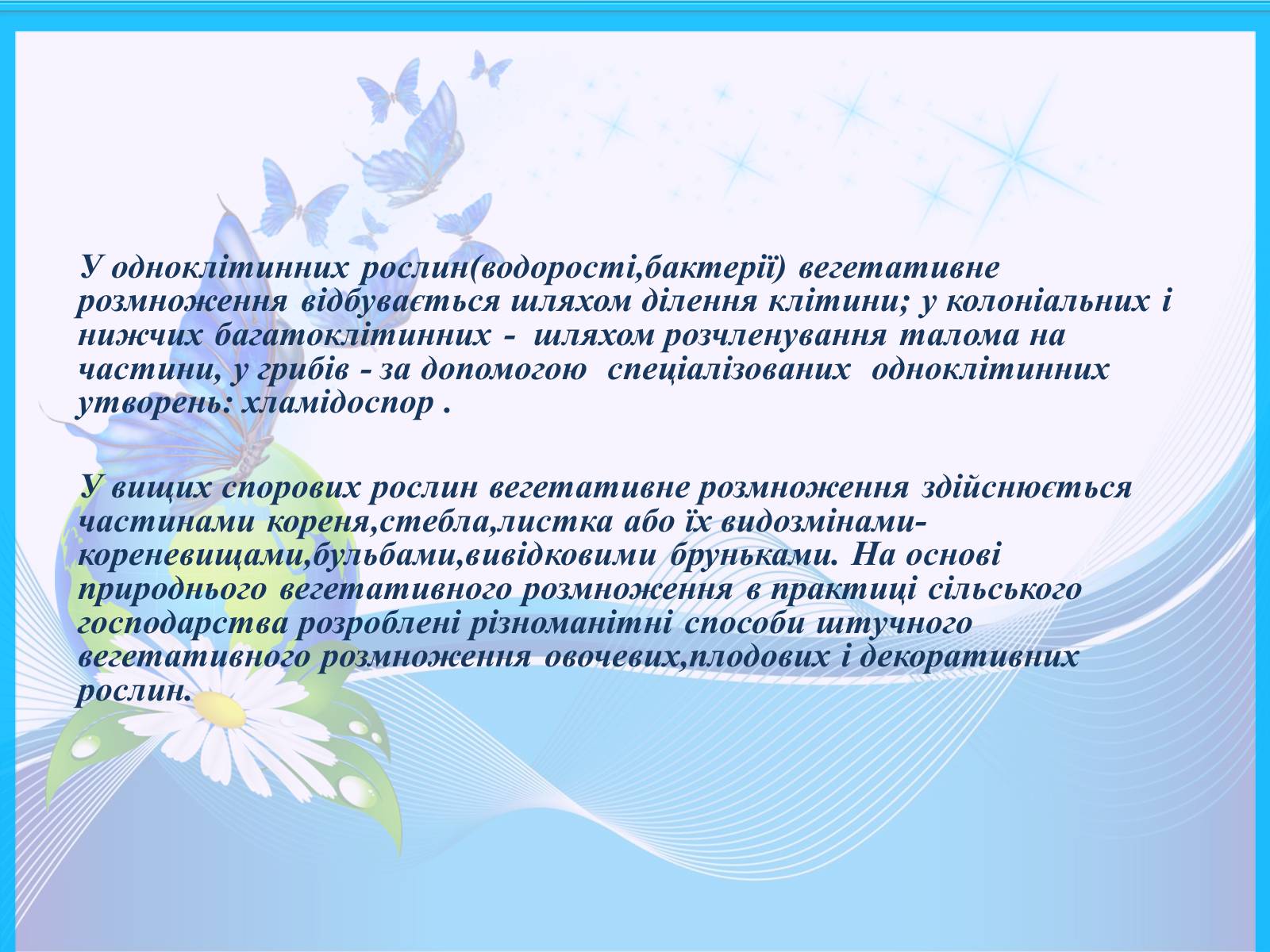 У одноклітинних рослин(водорості,бактерії) вегетативне розмноження відбувається шляхом ділення клітини; у колоніальних і нижчих багатоклітинних - шляхом розчленування талома на частини, у грибів - за допомогою спеціалізованих одноклітинних утворень: хламідоспор .

У вищих спорових рослин вегетативне розмноження здійснюється частинами кореня,стебла,листка або їх видозмінами-кореневищами,бульбами,вивідковими бруньками. На основі природнього вегетативного розмноження в практиці сільського господарства розроблені різноманітні способи штучного вегетативного розмноження овочевих,плодових і декоративних рослин.